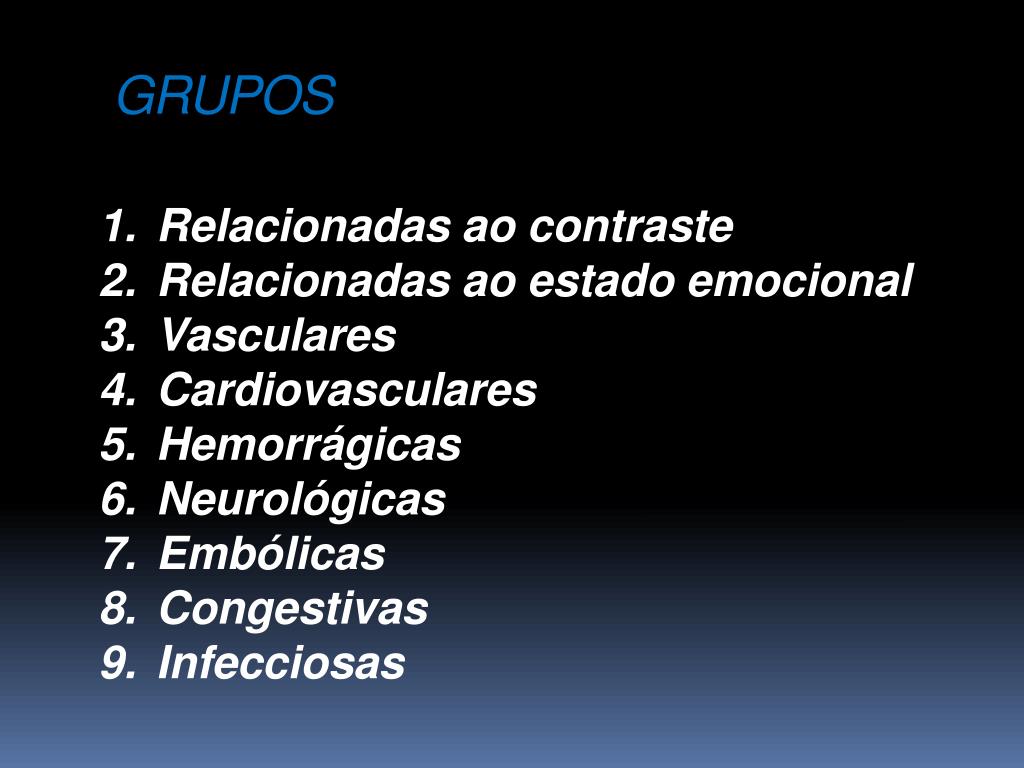 GRUPOS

1. Relacionadas ao contraste
2. Relacionadas ao estado emocional
3. Vasculares
4. Cardiovasculares
5. Hemorrágicas
6. Neurológicas
7. Embólicas
8. Congestivas
9. Infecciosas